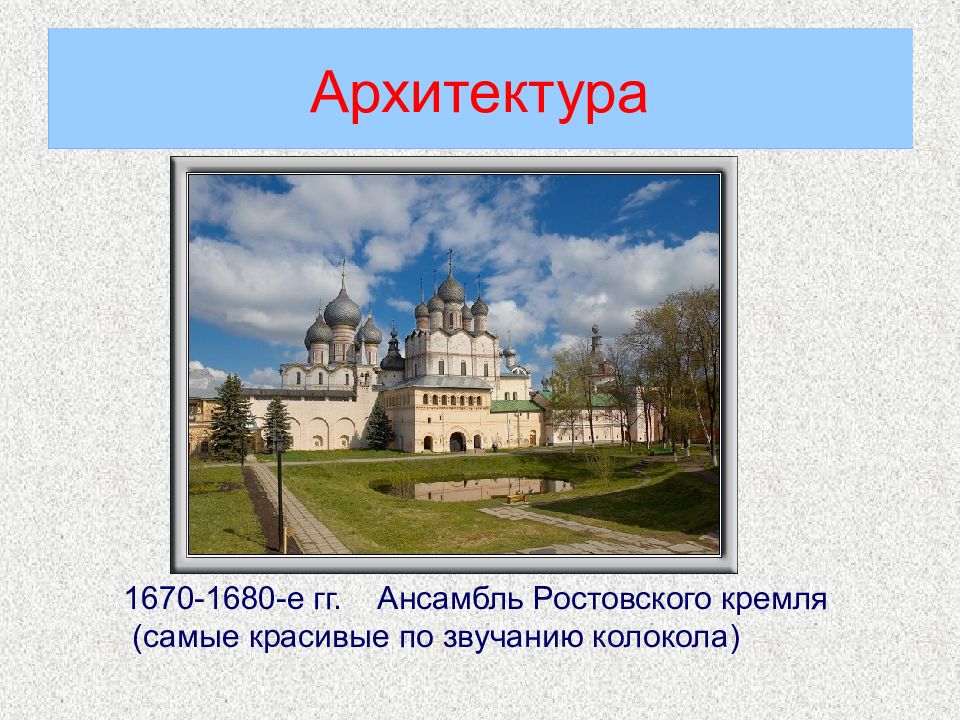 Архитектура

1670-1680-е гг. Ансамбль Ростовского кремля (самые красивые по звучанию колокола)